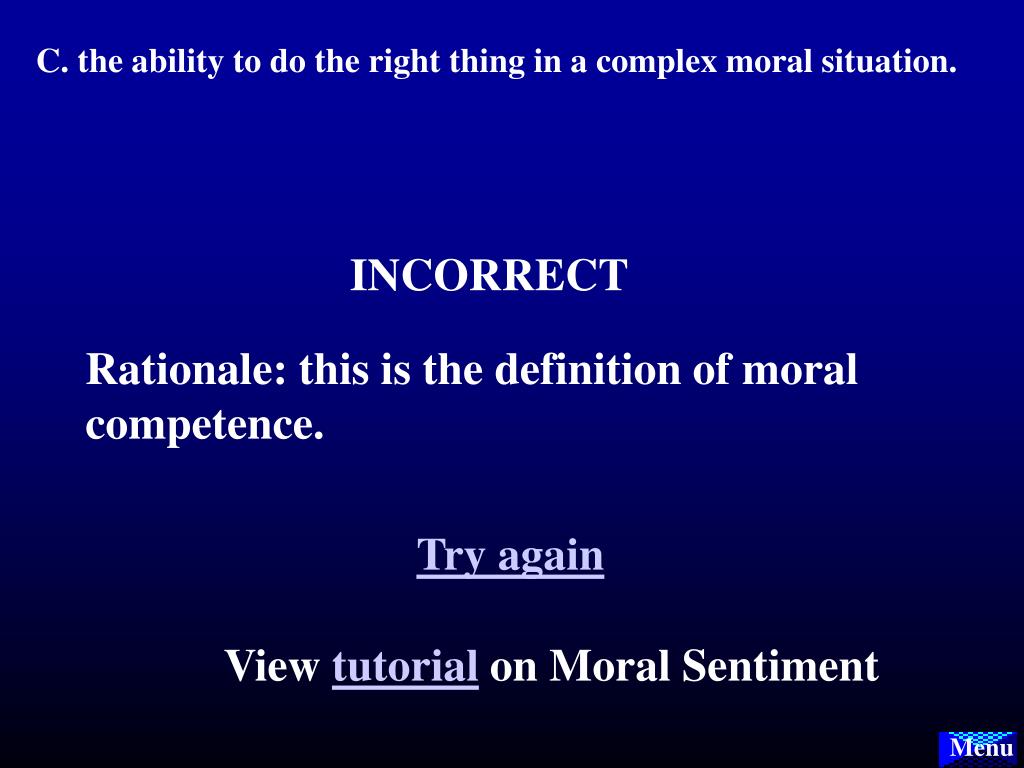 C. the ability to do the right thing in a complex moral situation.

INCORRECT

Rationale: this is the definition of moral competence.

Try again

View tutorial on Moral Sentiment

Menu